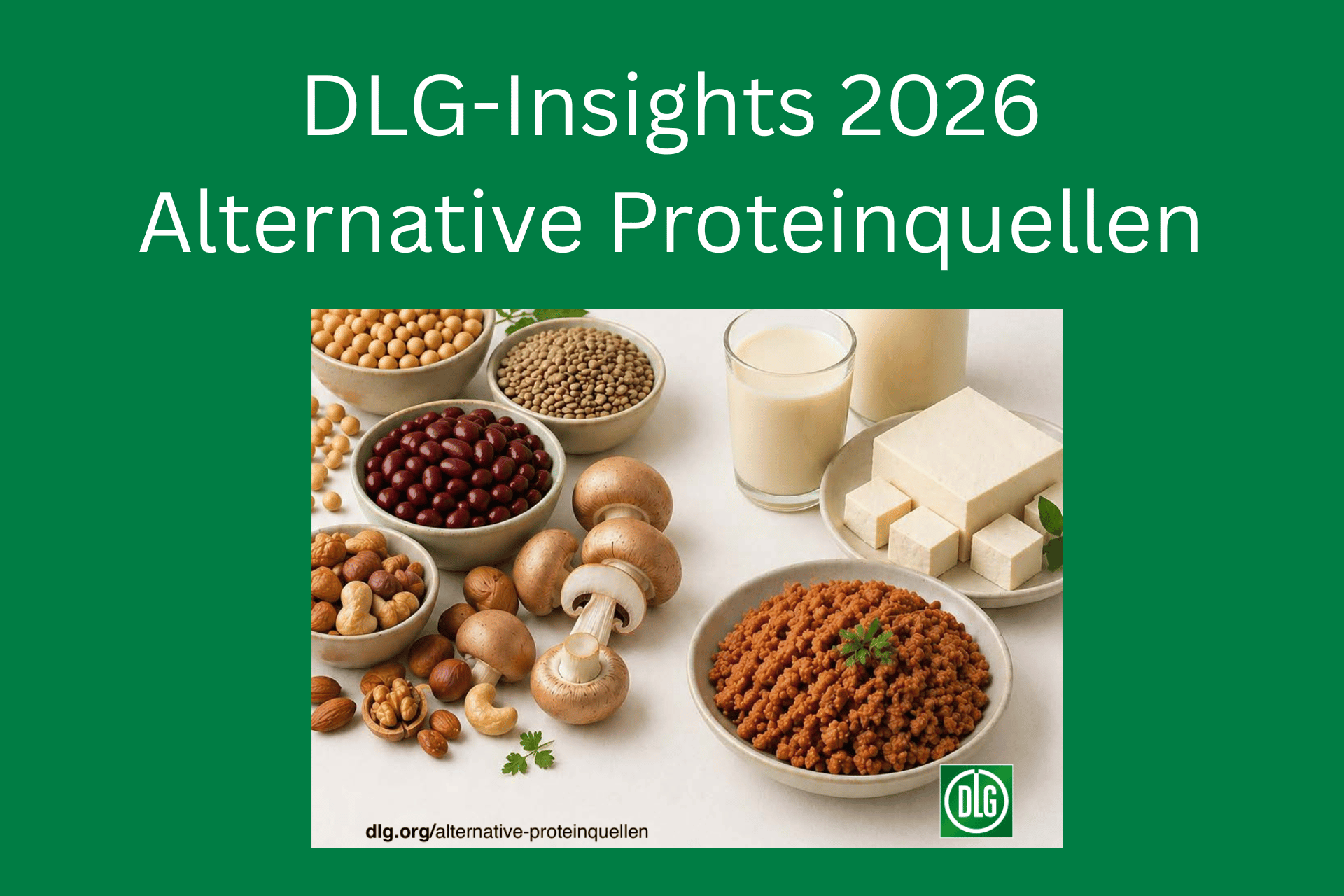 DLG-Insights 2026
Alternative Proteinquellen

dlg.org/alternative-proteinquellen

DLG